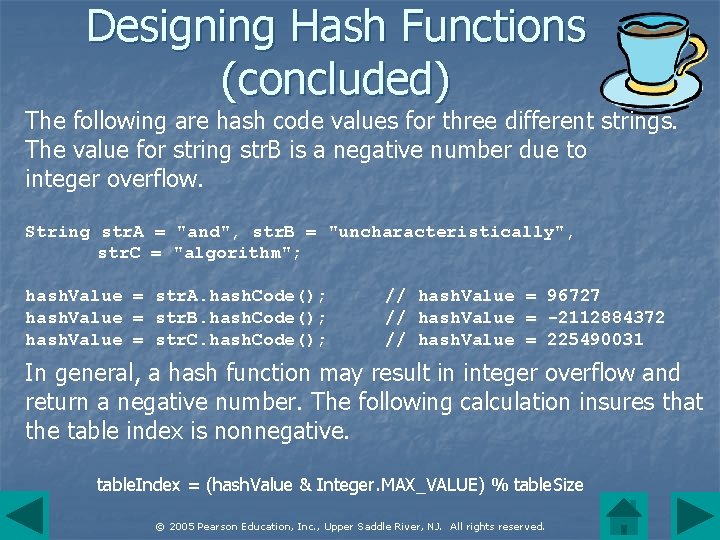 Designing Hash Functions (concluded)

The following are hash code values for three different strings. The value for string strB is a negative number due to integer overflow.

String strA = "and", strB = "uncharacteristically",
       strC = "algorithm";

hashValue = strA.hashCode();      // hashValue = 96727
hashValue = strB.hashCode();      // hashValue = -2112884372
hashValue = strC.hashCode();      // hashValue = 225490031

In general, a hash function may result in integer overflow and return a negative number. The following calculation insures that the table index is nonnegative.

tableIndex = (hashValue & Integer.MAX_VALUE) % tableSize

© 2005 Pearson Education, Inc., Upper Saddle River, NJ. All rights reserved.